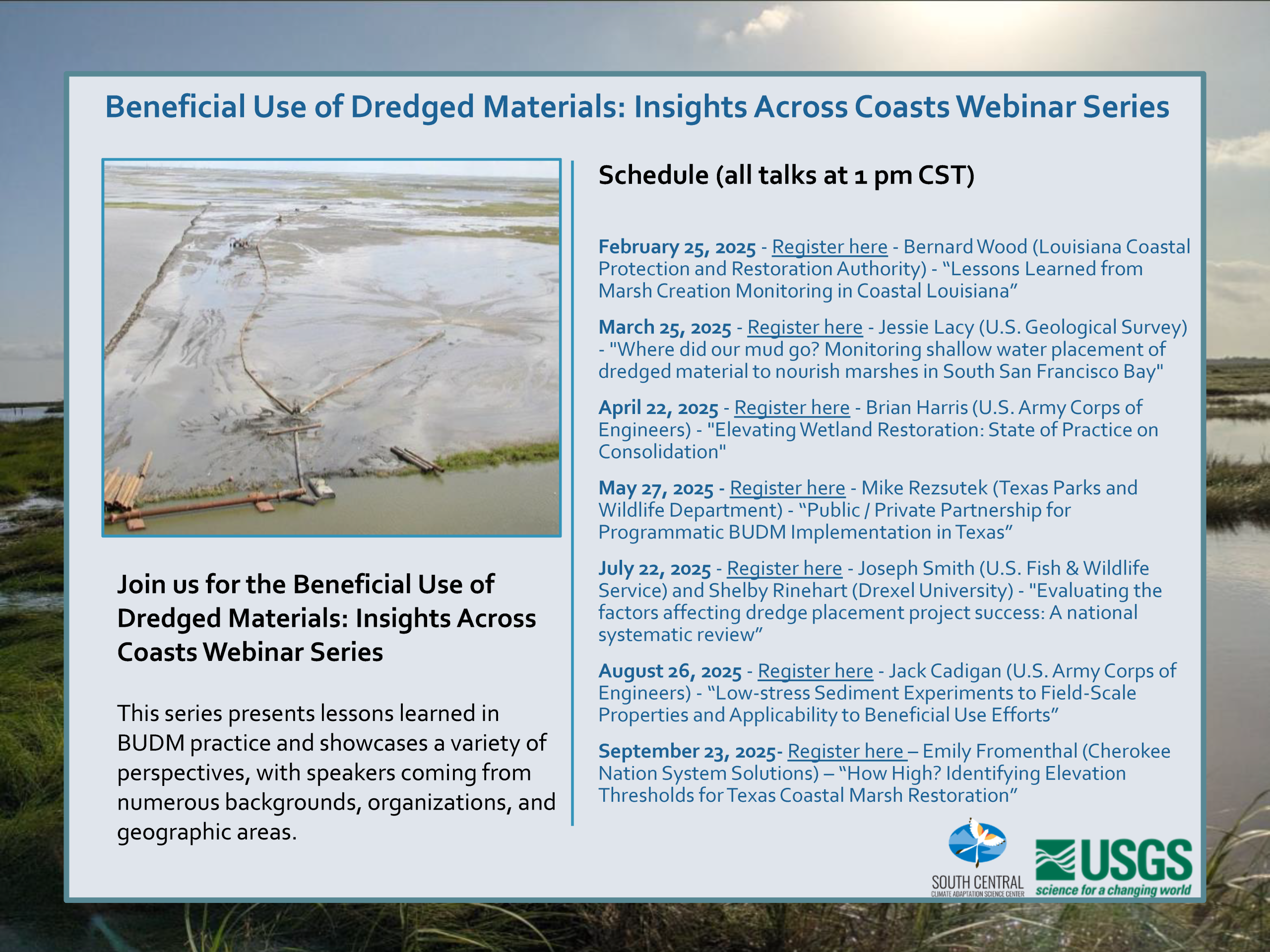 Beneficial Use of Dredged Materials: Insights Across Coasts Webinar Series

Join us for the Beneficial Use of Dredged Materials: Insights Across Coasts Webinar Series

This series presents lessons learned in BUDM practice and showcases a variety of perspectives, with speakers coming from numerous backgrounds, organizations, and geographic areas.

Schedule (all talks at 1 pm CST)

February 25, 2025 - Register here - Bernard Wood (Louisiana Coastal Protection and Restoration Authority) - “Lessons Learned from Marsh Creation Monitoring in Coastal Louisiana”

March 25, 2025 - Register here - Jessie Lacy (U.S. Geological Survey) - "Where did our mud go? Monitoring shallow water placement of dredged material to nourish marshes in South San Francisco Bay"

April 22, 2025 - Register here - Brian Harris (U.S. Army Corps of Engineers) - "Elevating Wetland Restoration: State of Practice on Consolidation"

May 27, 2025 - Register here - Mike Rezsutek (Texas Parks and Wildlife Department) - “Public / Private Partnership for Programmatic BUDM Implementation in Texas”

July 22, 2025 - Register here - Joseph Smith (U.S. Fish & Wildlife Service) and Shelby Rinehart (Drexel University) - "Evaluating the factors affecting dredge placement project success: A national systematic review”

August 26, 2025 - Register here - Jack Cadigan (U.S. Army Corps of Engineers) - “Low-stress Sediment Experiments to Field-Scale Properties and Applicability to Beneficial Use Efforts”

September 23, 2025- Register here – Emily Fromenthal (Cherokee Nation System Solutions) – “How High? Identifying Elevation Thresholds for Texas Coastal Marsh Restoration”

SOUTH CENTRAL
CLIMATE ADAPTATION SCIENCE CENTER

USGS
science for a changing world